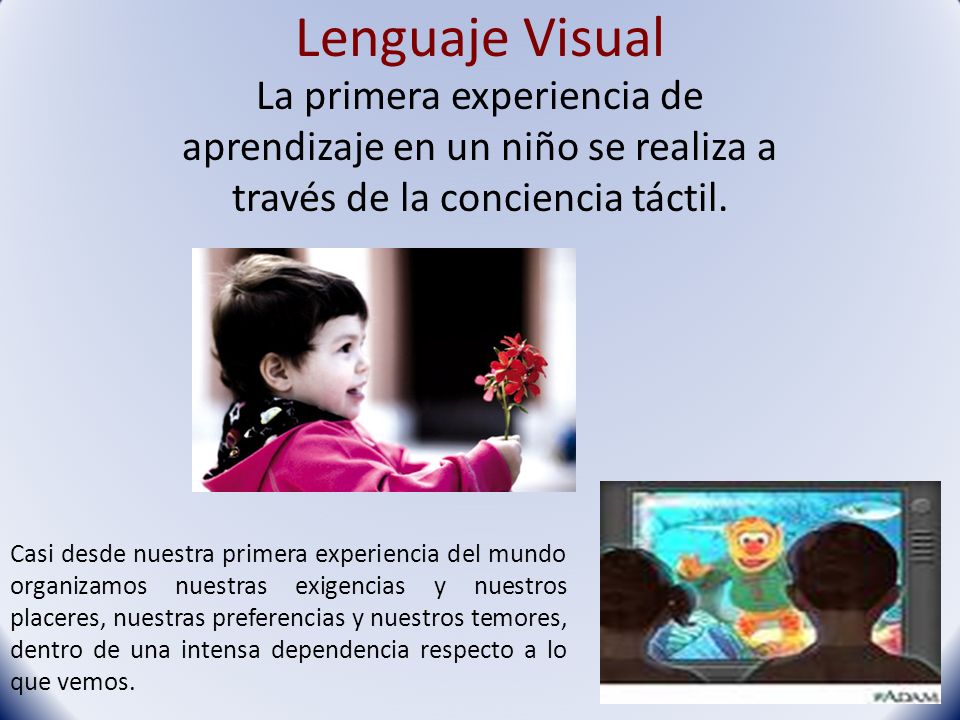 Lenguaje Visual

La primera experiencia de aprendizaje en un niño se realiza a través de la conciencia táctil.

Casi desde nuestra primera experiencia del mundo organizamos nuestras exigencias y nuestros placeres, nuestras preferencias y nuestros temores, dentro de una intensa dependencia respecto a lo que vemos.

ADAM